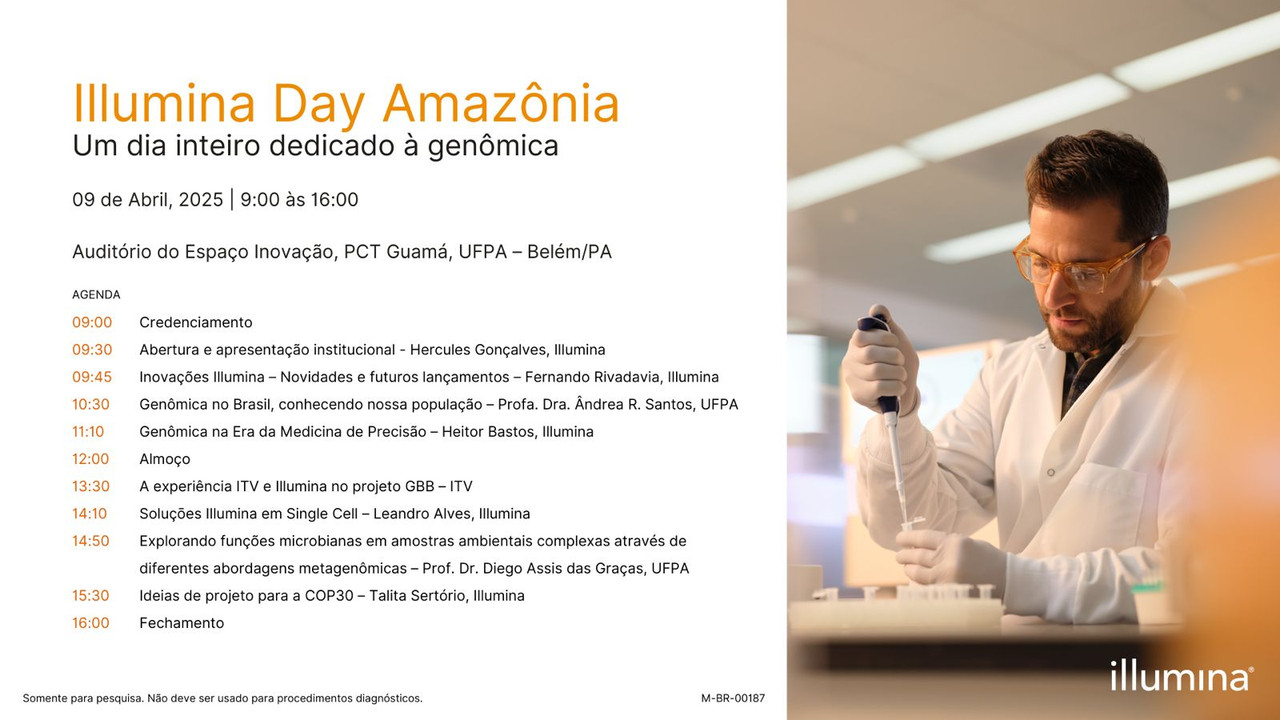 Illumina Day Amazônia
Um dia inteiro dedicado à genômica

09 de Abril, 2025 | 9:00 às 16:00

Auditório do Espaço Inovação, PCT Guamá, UFPA – Belém/PA

AGENDA

09:00 Credenciamento
09:30 Abertura e apresentação institucional - Hercules Gonçalves, Illumina
09:45 Inovações Illumina – Novidades e futuros lançamentos – Fernando Rivadavia, Illumina
10:30 Genômica no Brasil, conhecendo nossa população – Profa. Dra. Ândrea R. Santos, UFPA
11:10 Genômica na Era da Medicina de Precisão – Heitor Bastos, Illumina
12:00 Almoço
13:30 A experiência ITV e Illumina no projeto GBB – ITV
14:10 Soluções Illumina em Single Cell – Leandro Alves, Illumina
14:50 Explorando funções microbianas em amostras ambientais complexas através de diferentes abordagens metagenômicas – Prof. Dr. Diego Assis das Graças, UFPA
15:30 Ideias de projeto para a COP30 – Talita Sertório, Illumina
16:00 Fechamento

Somente para pesquisa. Não deve ser usado para procedimentos diagnósticos.

M-BR-00187

illumina®